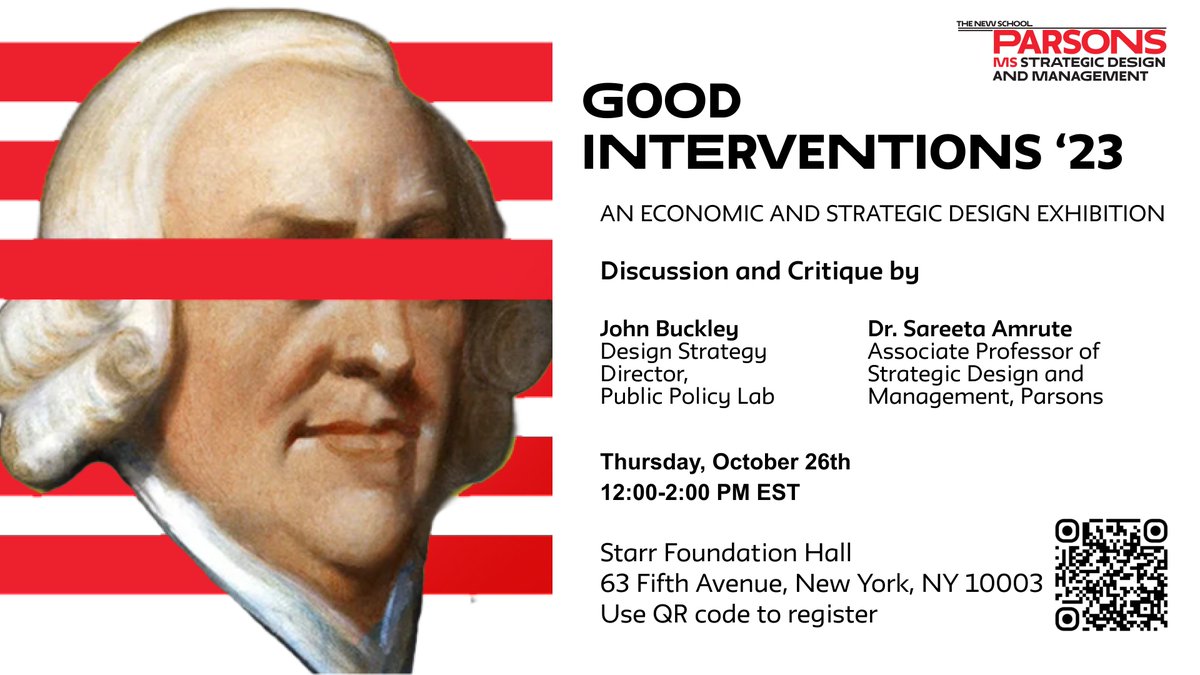 THE NEW SCHOOL
PARSONS
MS STRATEGIC DESIGN AND MANAGEMENT

GOOD INTERVENTIONS '23

AN ECONOMIC AND STRATEGIC DESIGN EXHIBITION

Discussion and Critique by

John Buckley
Design Strategy Director,
Public Policy Lab

Dr. Sareeta Amrute
Associate Professor of Strategic Design and Management, Parsons

Thursday, October 26th
12:00-2:00 PM EST

Starr Foundation Hall
63 Fifth Avenue, New York, NY 10003
Use QR code to register